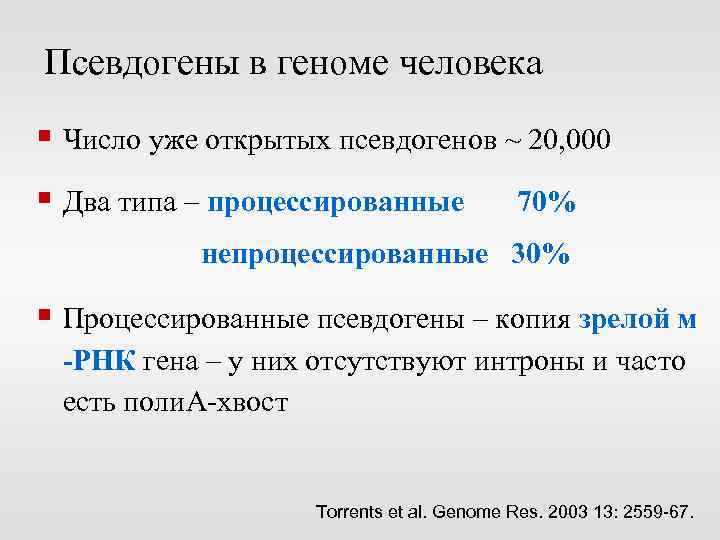 Псевдогены в геноме человека

Число уже открытых псевдогенов ~ 20,000

Два типа – процессированные 70%

непроцессированные 30%

Процессированные псевдогены – копия зрелой м -РНК гена – у них отсутствуют интроны и часто есть полиА-хвост

Torrents et al. Genome Res. 2003 13: 2559-67.